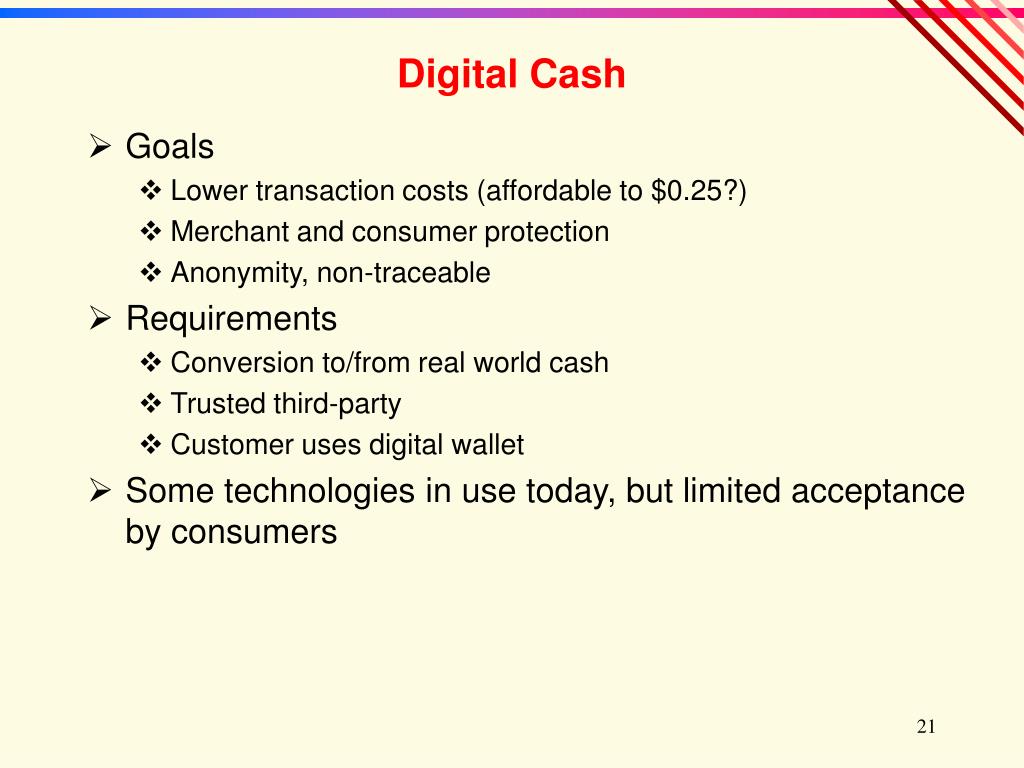 Digital Cash

➢ Goals
❖ Lower transaction costs (affordable to \$0.25?)
❖ Merchant and consumer protection
❖ Anonymity, non-traceable

➢ Requirements
❖ Conversion to/from real world cash
❖ Trusted third-party
❖ Customer uses digital wallet

➢ Some technologies in use today, but limited acceptance by consumers

21